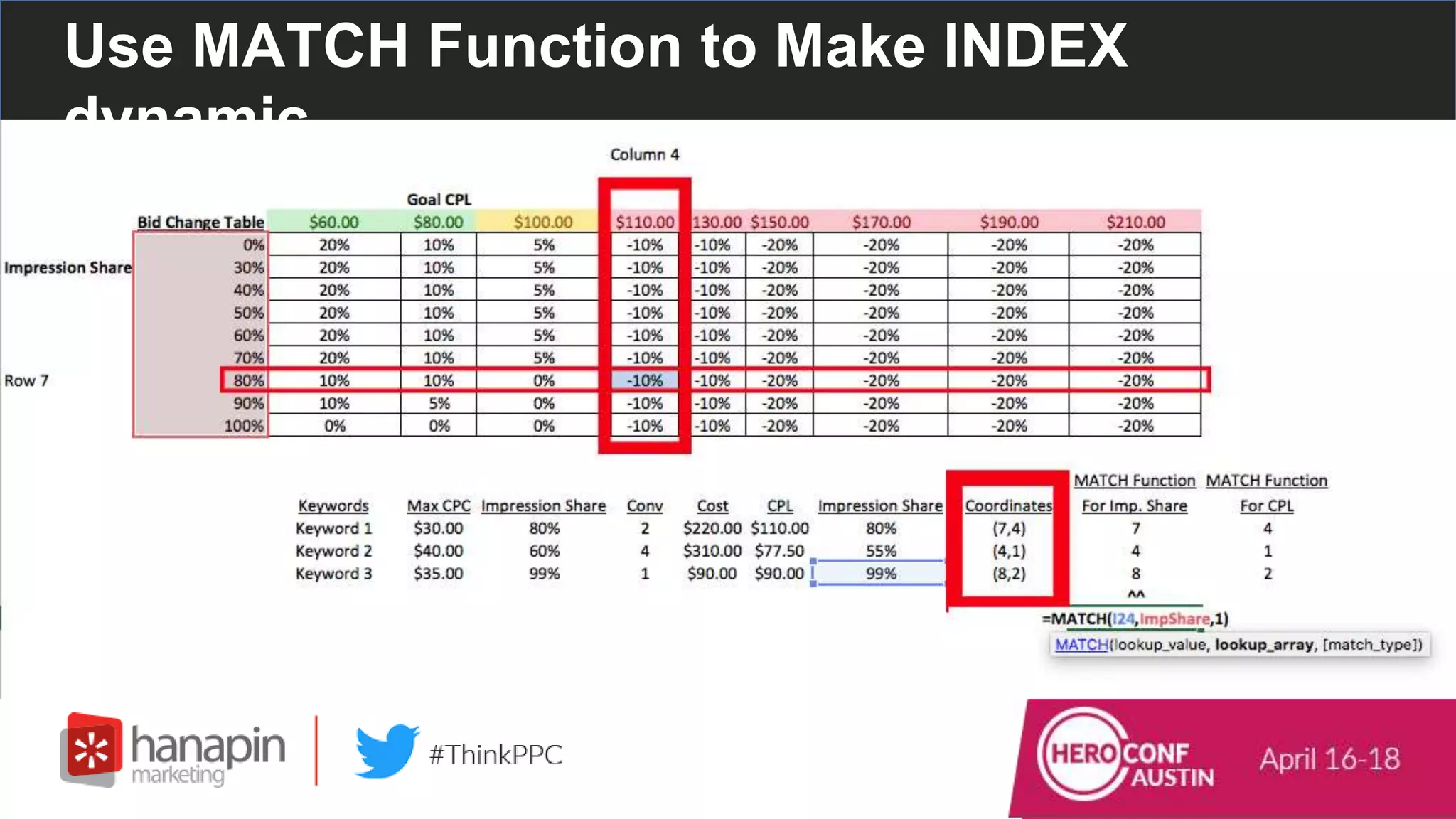 Use MATCH Function to Make INDEX dynamic

Column 4

Goal CPL

| Bid Change Table | $60.00 | $80.00 | $100.00 | $110.00 | 130.00 | $150.00 | $170.00 | $190.00 | $210.00 |
|---|---|---|---|---|---|---|---|---|---|
| 0% | 20% | 10% | 5% | -10% | -10% | -20% | -20% | -20% | -20% |
| 30% | 20% | 10% | 5% | -10% | -10% | -20% | -20% | -20% | -20% |
| 40% | 20% | 10% | 5% | -10% | -10% | -20% | -20% | -20% | -20% |
| 50% | 20% | 10% | 5% | -10% | -10% | -20% | -20% | -20% | -20% |
| 60% | 20% | 10% | 5% | -10% | -10% | -20% | -20% | -20% | -20% |
| 70% | 20% | 10% | 5% | -10% | -10% | -20% | -20% | -20% | -20% |
| 80% | 10% | 10% | 0% | -10% | -10% | -20% | -20% | -20% | -20% |
| 90% | 10% | 5% | 0% | -10% | -10% | -20% | -20% | -20% | -20% |
| 100% | 0% | 0% | 0% | -10% | -10% | -20% | -20% | -20% | -20% |

Impression Share

Row 7

| Keywords | Max CPC | Impression Share | Conv | Cost | CPL | Impression Share | Coordinates | MATCH Function For Imp. Share | MATCH Function For CPL |
|---|---|---|---|---|---|---|---|---|---|
| Keyword 1 | $30.00 | 80% | 2 | $220.00 | $110.00 | 80% | (7,4) | 7 | 4 |
| Keyword 2 | $40.00 | 60% | 4 | $310.00 | $77.50 | 55% | (4,1) | 4 | 1 |
| Keyword 3 | $35.00 | 99% | 1 | $90.00 | $90.00 | 99% | (8,2) | 8 | 2 |

^^

=MATCH(I24,ImpShare,1)

MATCH(lookup_value, lookup_array, [match_type])

hanapin marketing

#ThinkPPC

HERO CONF AUSTIN

April 16-18